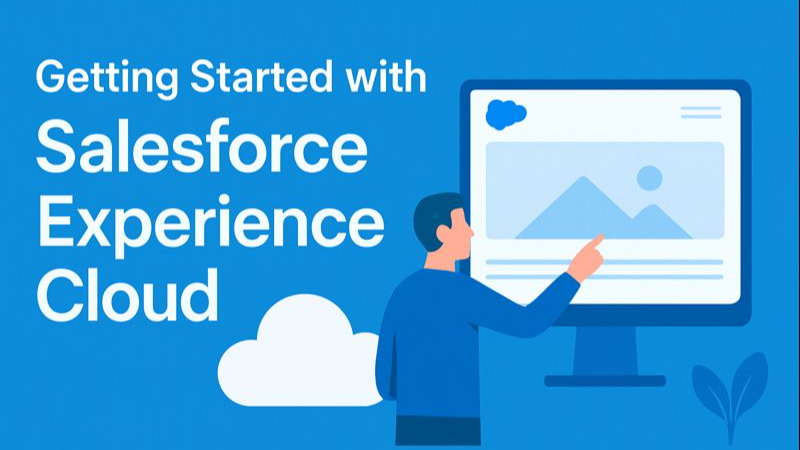 Getting Started with

Salesforce Experience Cloud